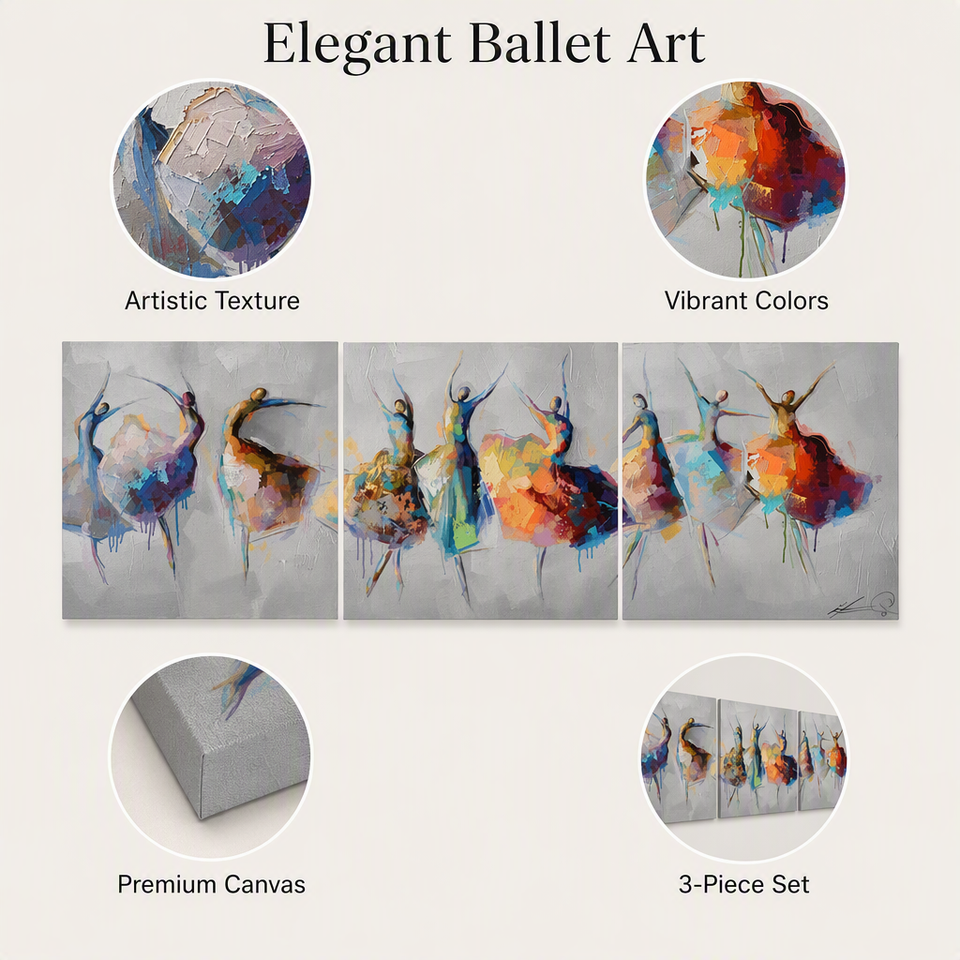 Elegant Ballet Art

Artistic Texture

Vibrant Colors

Premium Canvas

3-Piece Set